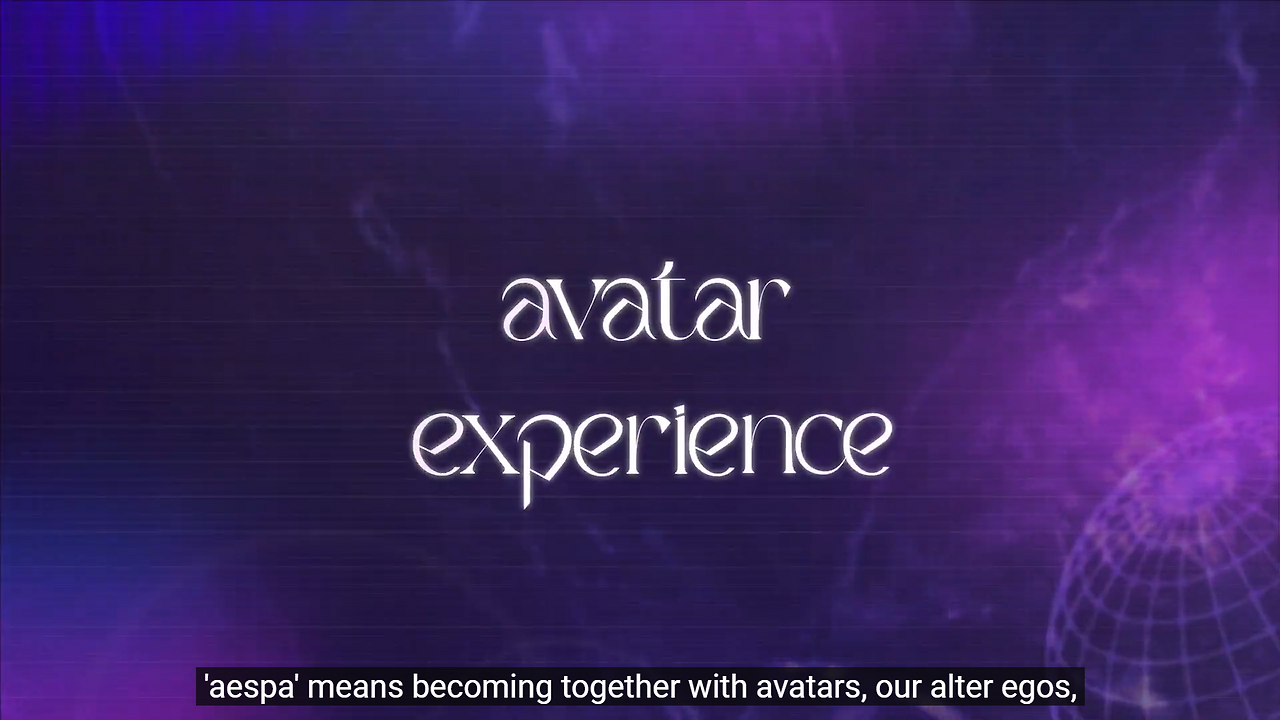 avatar
experience

'aespa' means becoming together with avatars, our alter egos,